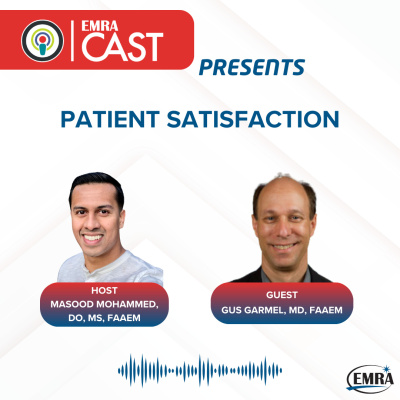 EMRA CAST

PRESENTS

PATIENT SATISFACTION

HOST
MASOOD MOHAMMED, DO, MS, FAAEM

GUEST
GUS GARMEL, MD, FAAEM

EMRA